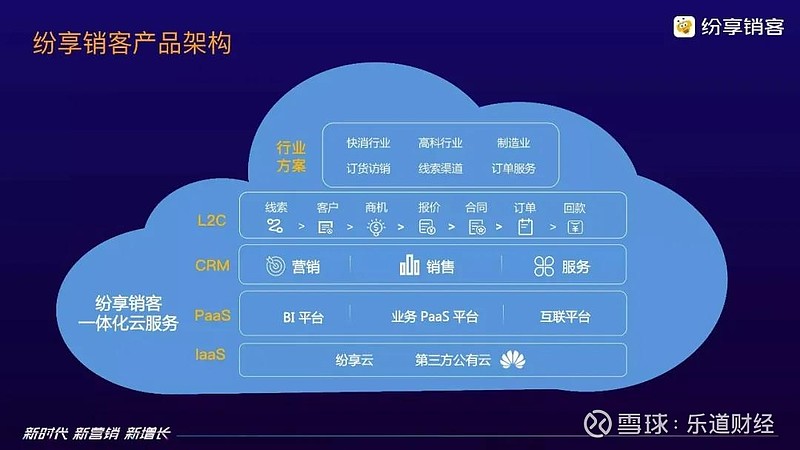 纷享销客产品架构

纷享销客

行业方案

快消行业 高科行业 制造业
订货访销 线索渠道 订单服务

L2C

线索 > 客户 > 商机 > 报价 > 合同 > 订单 > 回款

CRM

营销 销售 服务

纷享销客
一体化云服务

PaaS

BI 平台 业务 PaaS 平台 互联平台

IaaS

纷享云 第三方公有云

新时代 新营销 新增长

雪球：乐道财经